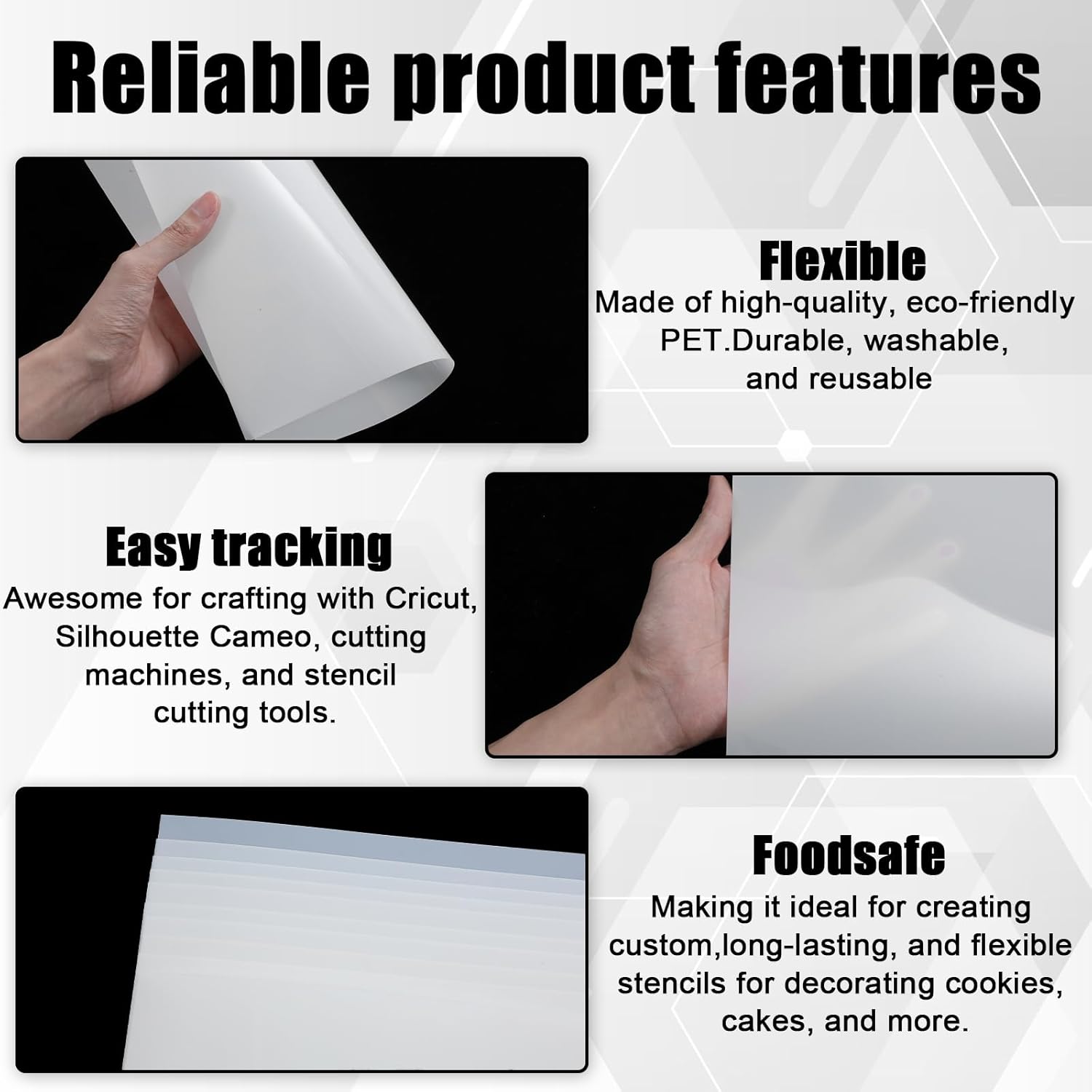 Reliable product features

Flexible
Made of high-quality, eco-friendly PET.Durable, washable, and reusable

Easy tracking
Awesome for crafting with Cricut, Silhouette Cameo, cutting machines, and stencil cutting tools.

Foodsafe
Making it ideal for creating custom,long-lasting, and flexible stencils for decorating cookies, cakes, and more.